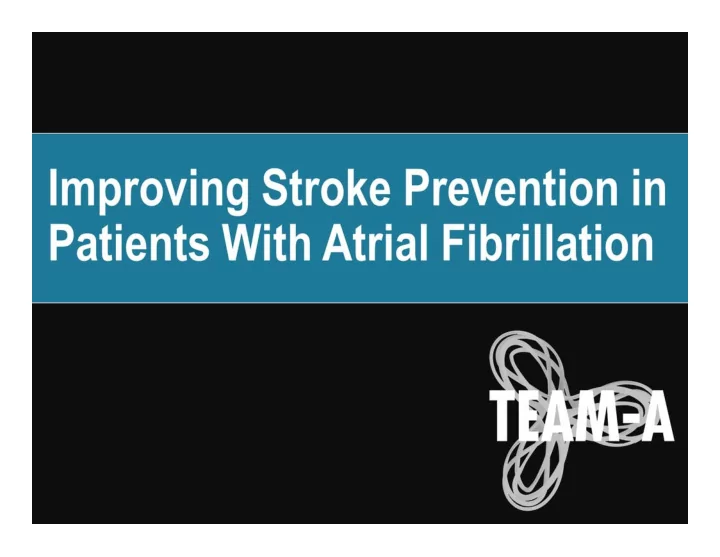 Improving Stroke Prevention in Patients With Atrial Fibrillation

TEAM-A